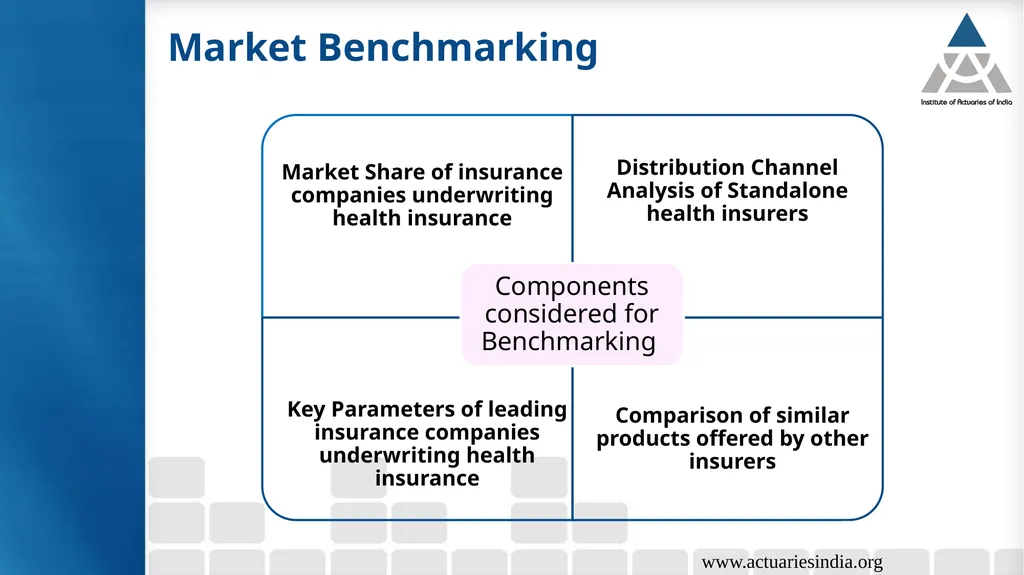 Market Benchmarking

Institute of Actuaries of India

Market Share of insurance companies underwriting health insurance

Distribution Channel Analysis of Standalone health insurers

Components considered for Benchmarking

Key Parameters of leading insurance companies underwriting health insurance

Comparison of similar products offered by other insurers

www.actuariesindia.org